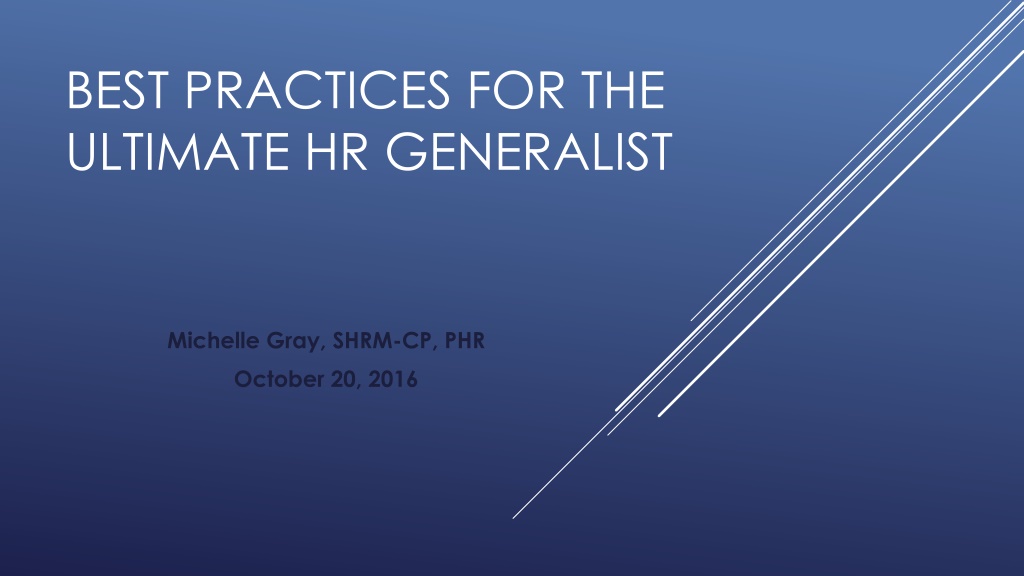 BEST PRACTICES FOR THE ULTIMATE HR GENERALIST

Michelle Gray, SHRM-CP, PHR
October 20, 2016